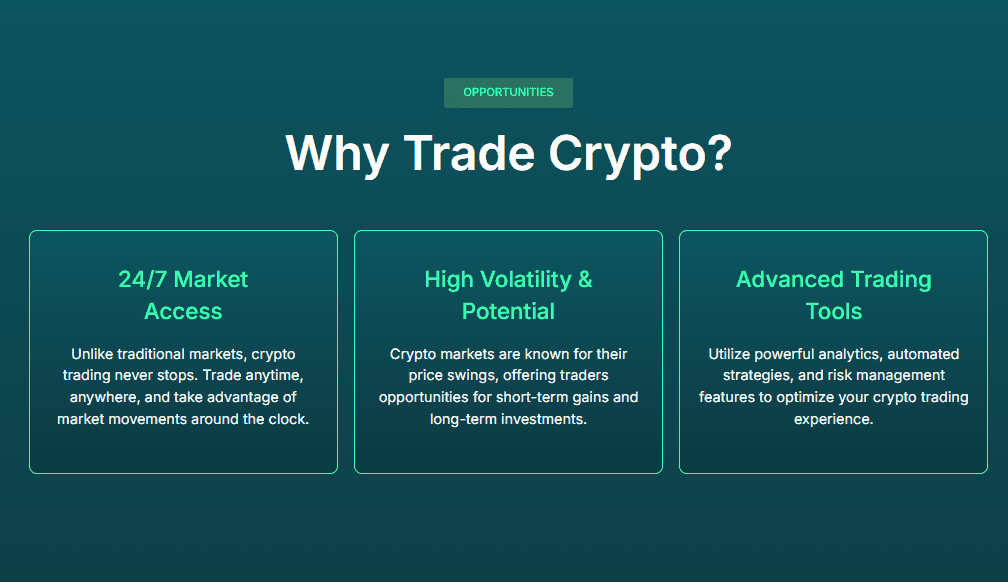 OPPORTUNITIES

Why Trade Crypto?

24/7 Market Access

Unlike traditional markets, crypto trading never stops. Trade anytime, anywhere, and take advantage of market movements around the clock.

High Volatility & Potential

Crypto markets are known for their price swings, offering traders opportunities for short-term gains and long-term investments.

Advanced Trading Tools

Utilize powerful analytics, automated strategies, and risk management features to optimize your crypto trading experience.